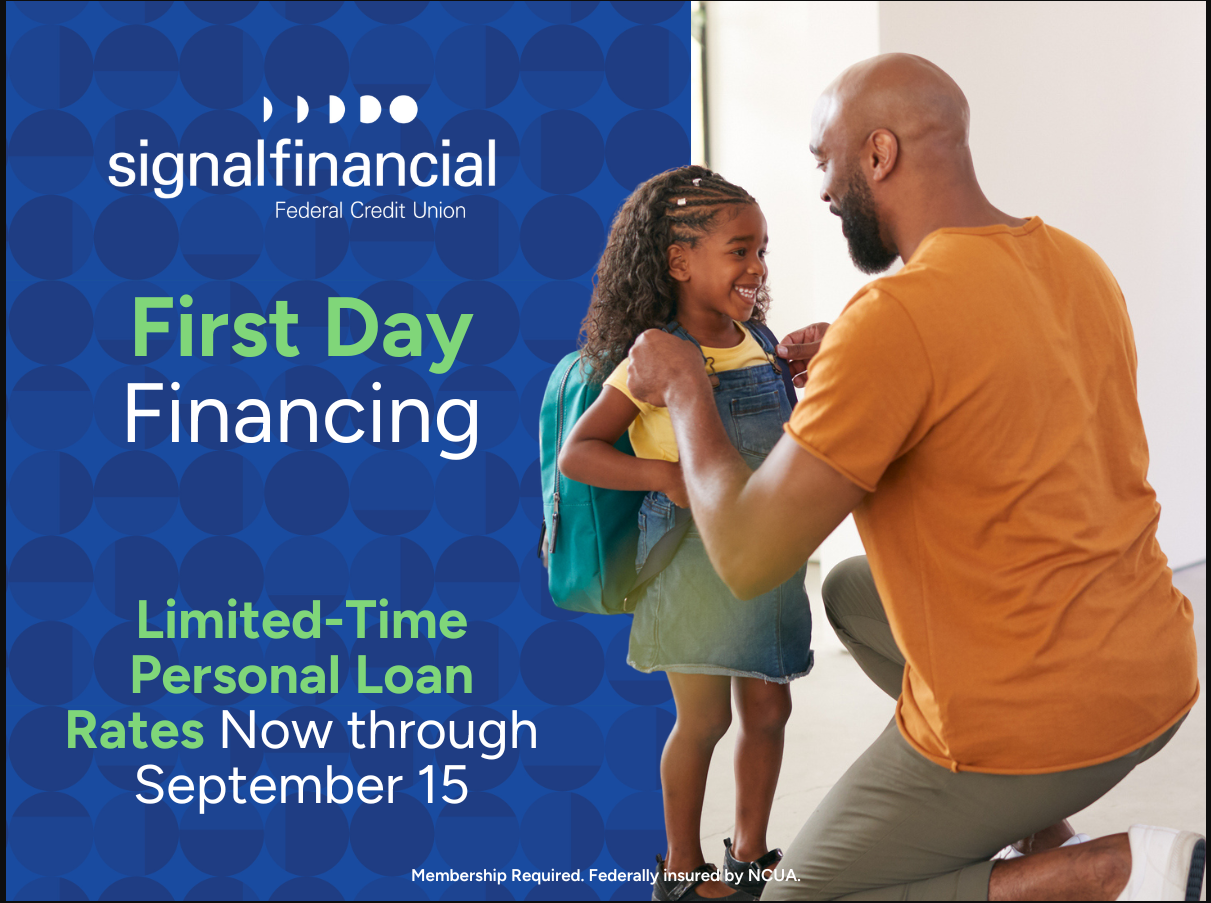 signalfinancial
Federal Credit Union

First Day
Financing

Limited-Time Personal Loan Rates Now through September 15

Membership Required. Federally insured by NCUA.